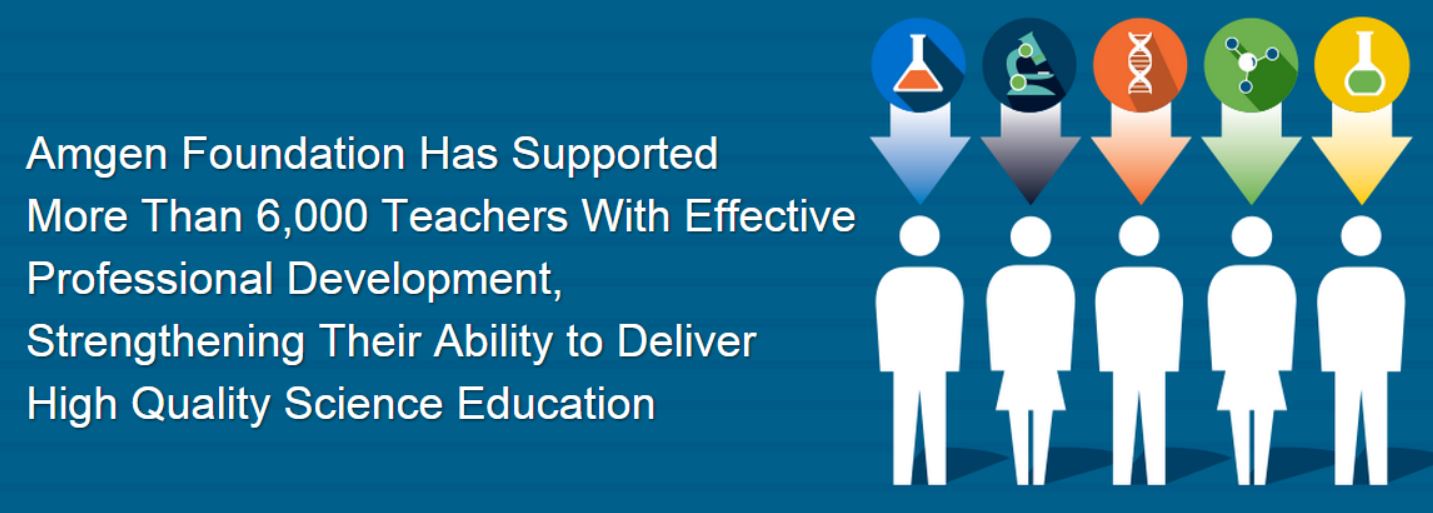 Amgen Foundation Has Supported More Than 6,000 Teachers With Effective Professional Development, Strengthening Their Ability to Deliver High Quality Science Education